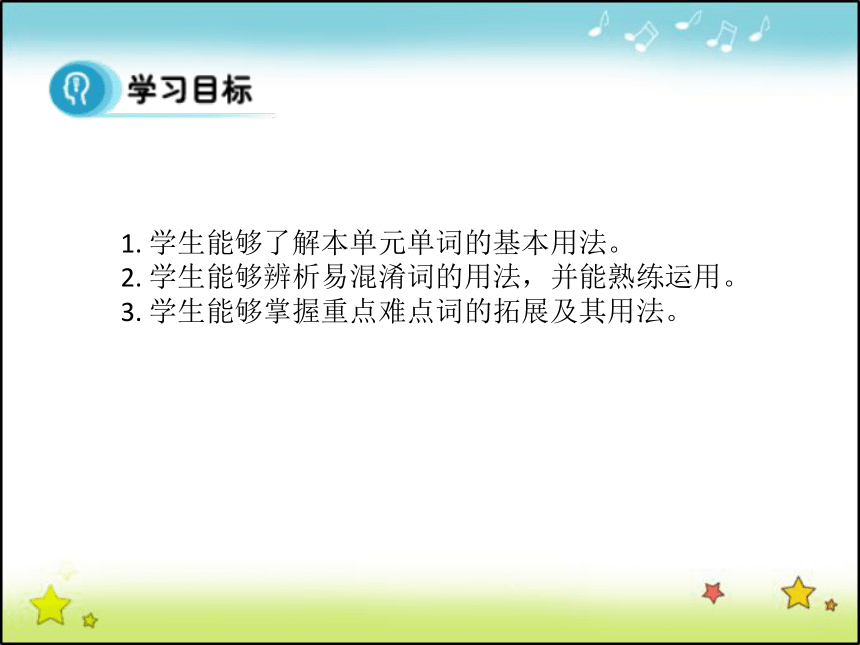 学习目标

1. 学生能够了解本单元单词的基本用法。
2. 学生能够辨析易混淆词的用法，并能熟练运用。
3. 学生能够掌握重点难点词的拓展及其用法。